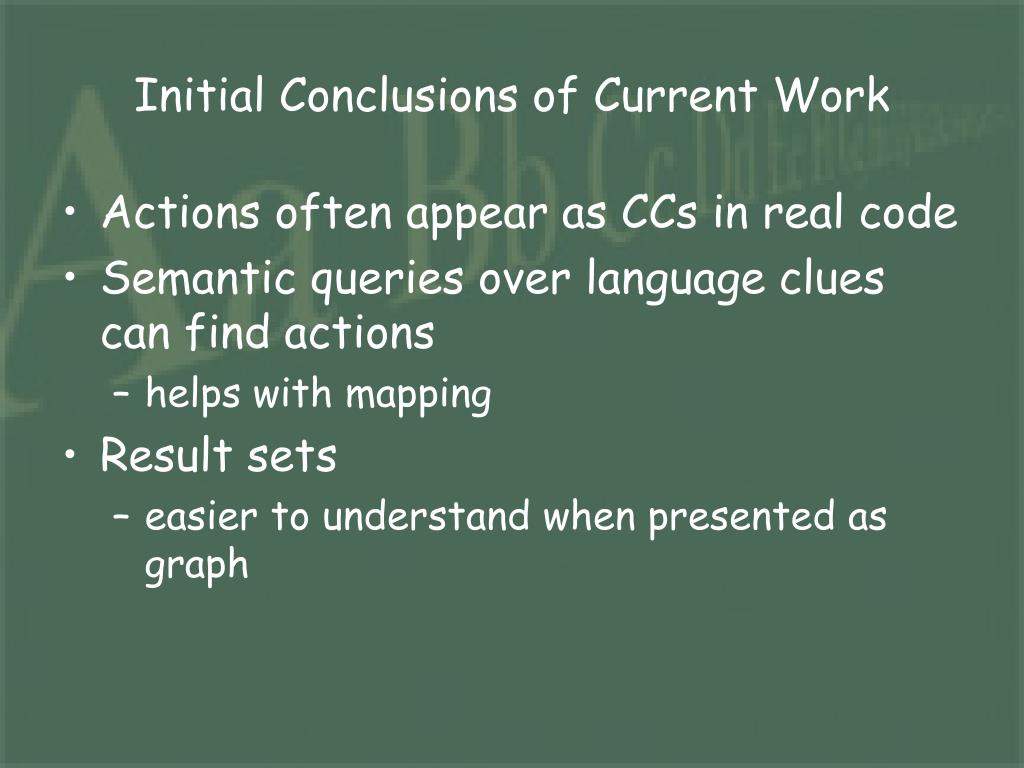 Initial Conclusions of Current Work

• Actions often appear as CCs in real code
• Semantic queries over language clues can find actions
– helps with mapping
• Result sets
– easier to understand when presented as graph